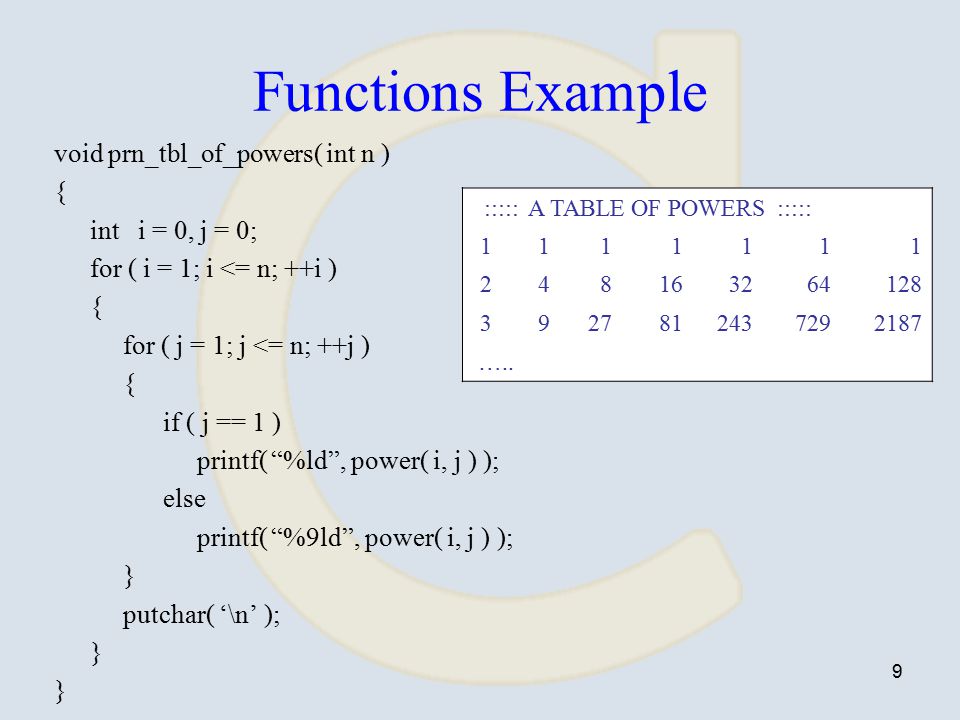 Functions Example

void prn_tbl_of_powers( int n )
{
int i = 0, j = 0;
for ( i = 1; i <= n; ++i )
{
for ( j = 1; j <= n; ++j )
{
if ( j == 1 )
printf( “%ld”, power( i, j ) );
else
printf( “%9ld”, power( i, j ) );
}
putchar( ‘\n’ );
}
}

::::: A TABLE OF POWERS :::::

| 1 | 1 | 1 | 1 | 1 | 1 | 1 |
|---|---|---|---|---|---|---|
| 2 | 4 | 8 | 16 | 32 | 64 | 128 |
| 3 | 9 | 27 | 81 | 243 | 729 | 2187 |

…..

9